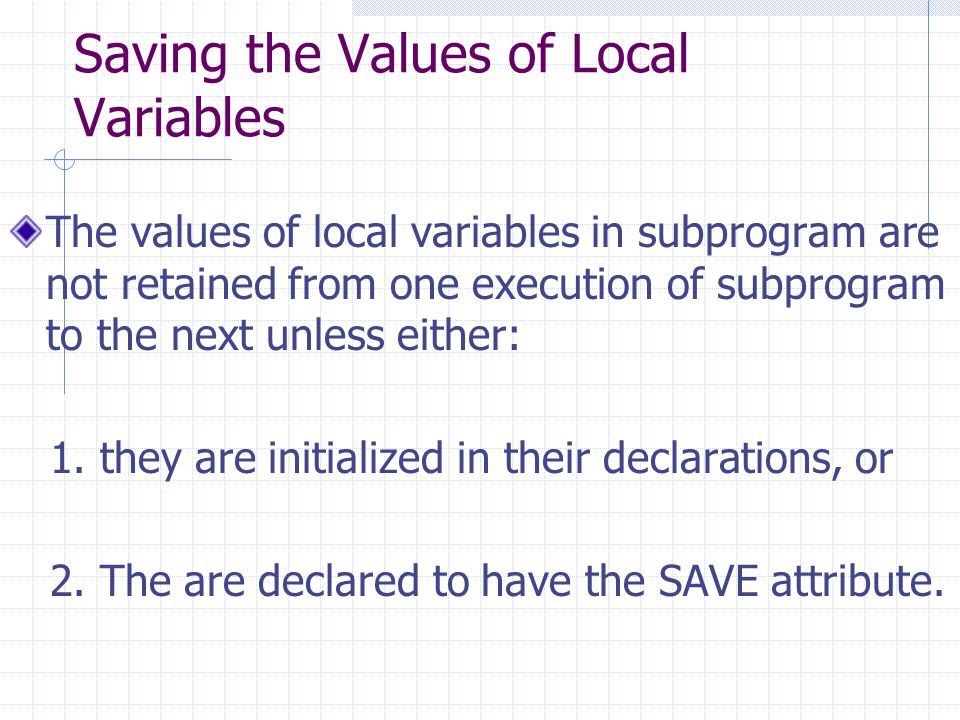 Saving the Values of Local Variables

The values of local variables in subprogram are not retained from one execution of subprogram to the next unless either:

1. they are initialized in their declarations, or

2. The are declared to have the SAVE attribute.